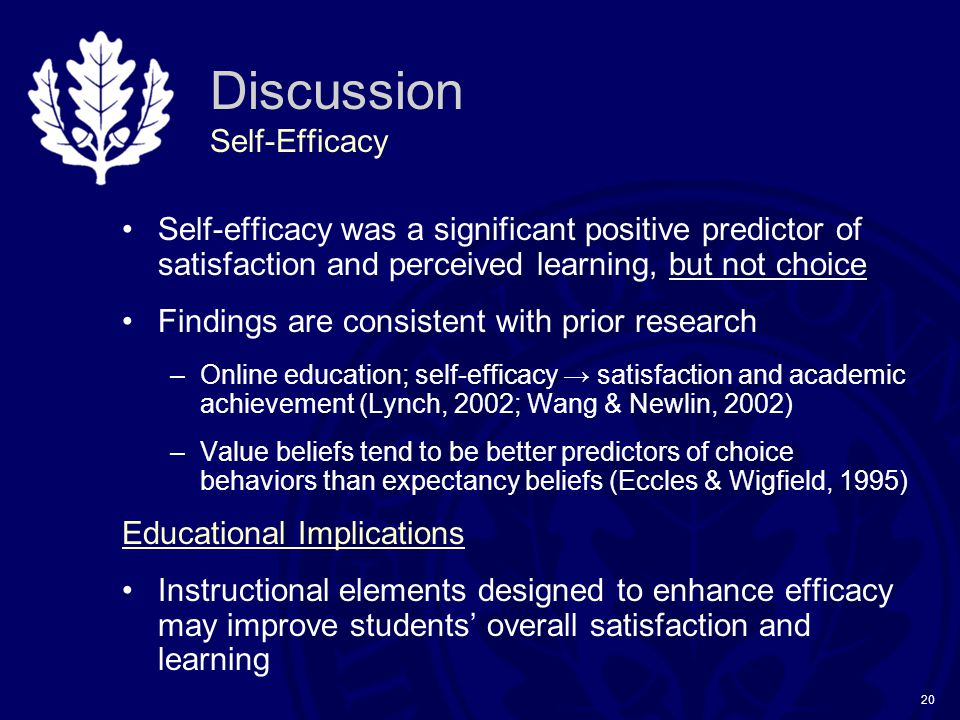 Discussion
Self-Efficacy

• Self-efficacy was a significant positive predictor of satisfaction and perceived learning, but not choice

• Findings are consistent with prior research

– Online education; self-efficacy → satisfaction and academic achievement (Lynch, 2002; Wang & Newlin, 2002)

– Value beliefs tend to be better predictors of choice behaviors than expectancy beliefs (Eccles & Wigfield, 1995)

Educational Implications

• Instructional elements designed to enhance efficacy may improve students' overall satisfaction and learning

20